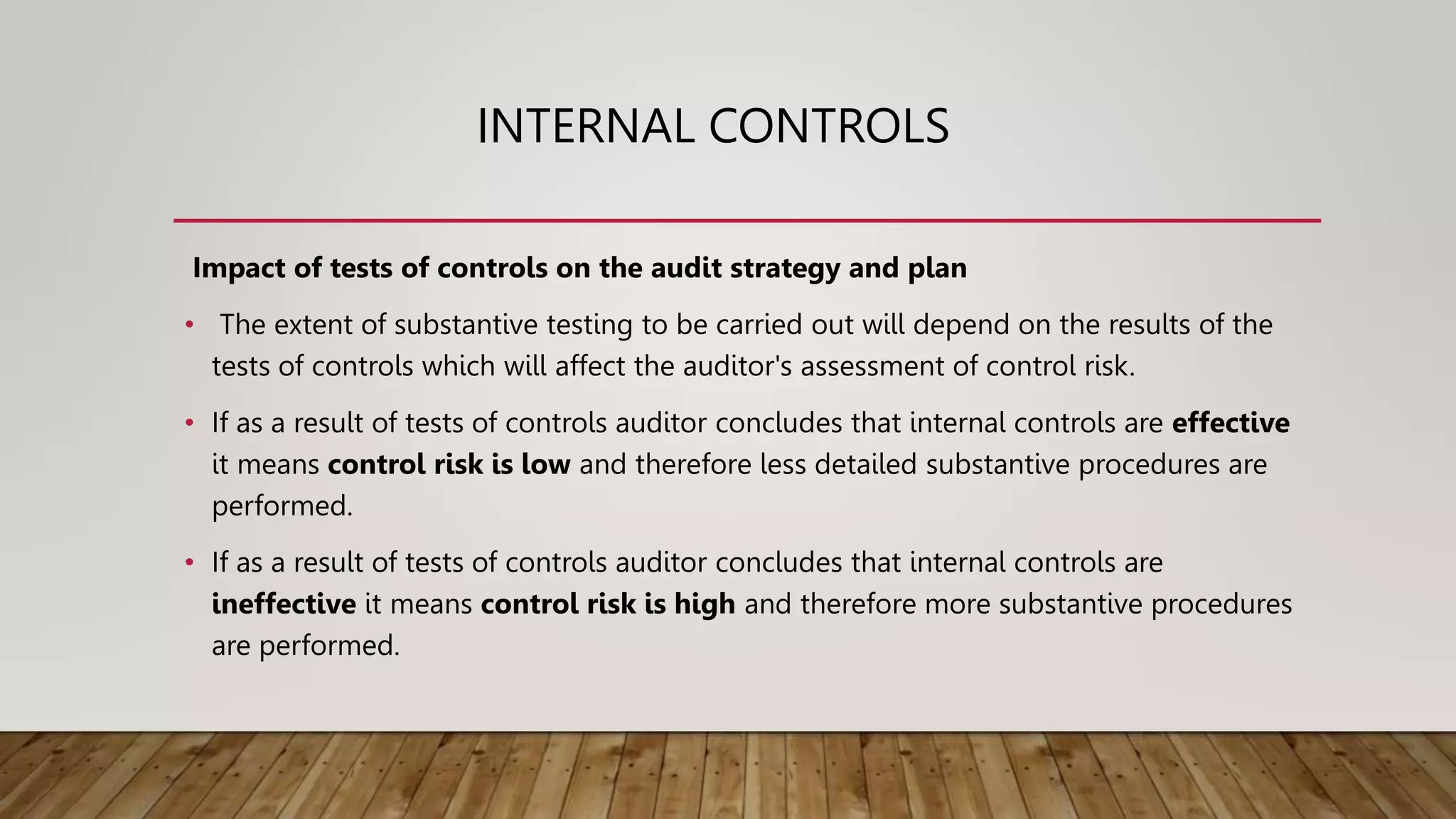 INTERNAL CONTROLS

Impact of tests of controls on the audit strategy and plan

• The extent of substantive testing to be carried out will depend on the results of the tests of controls which will affect the auditor's assessment of control risk.

• If as a result of tests of controls auditor concludes that internal controls are effective it means control risk is low and therefore less detailed substantive procedures are performed.

• If as a result of tests of controls auditor concludes that internal controls are ineffective it means control risk is high and therefore more substantive procedures are performed.